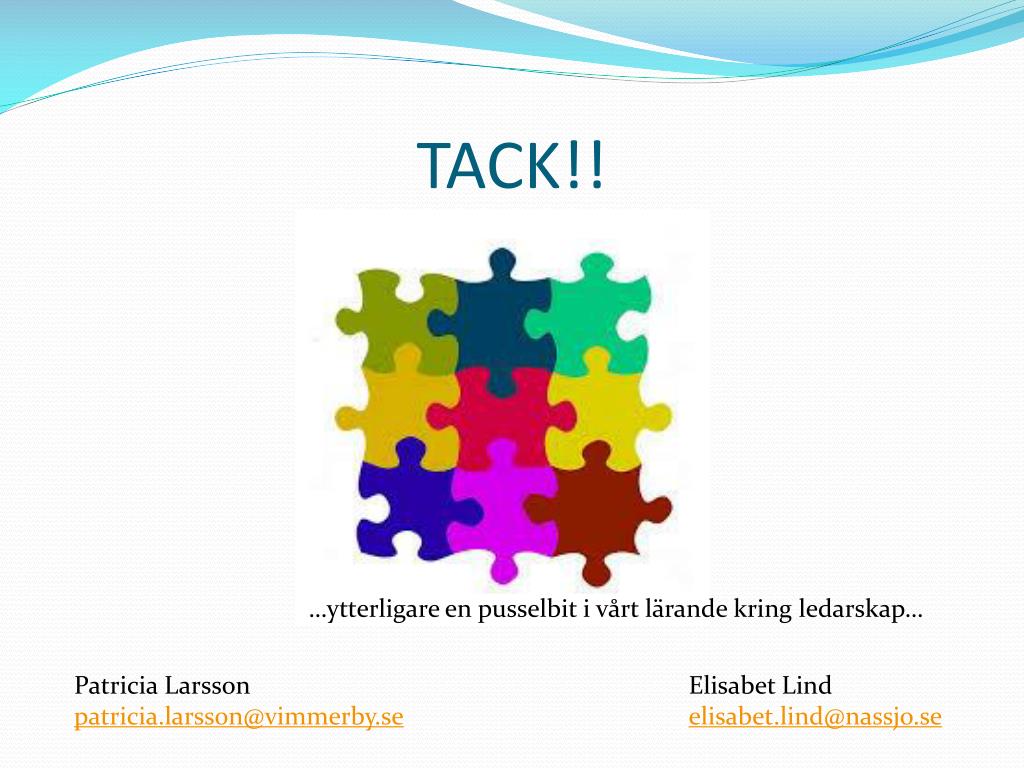 TACK!!

…ytterligare en pusselbit i vårt lärande kring ledarskap…

Patricia Larsson
patricia.larsson@vimmerby.se

Elisabet Lind
elisabet.lind@nassjo.se